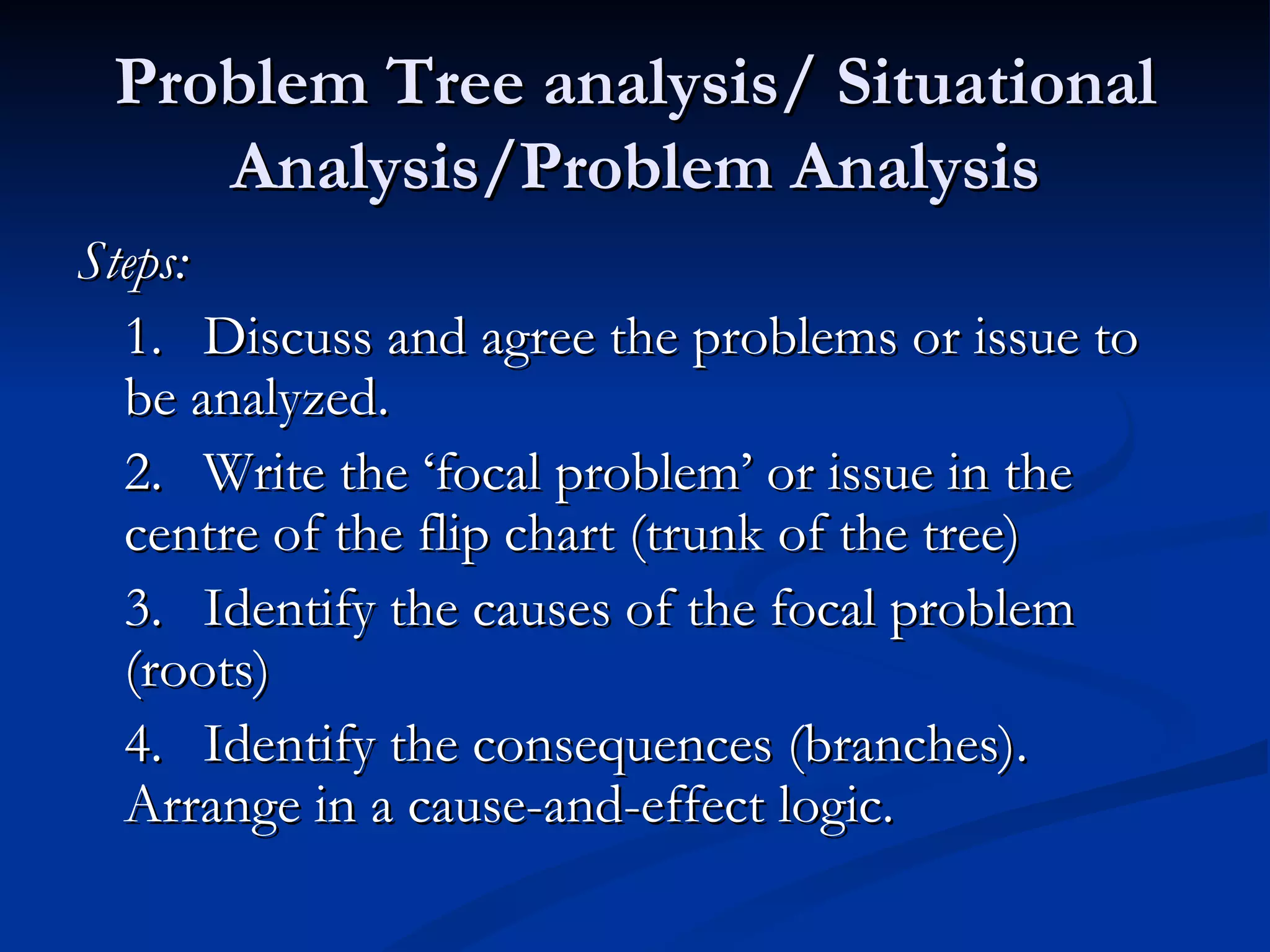 Problem Tree analysis/ Situational Analysis/Problem Analysis

Steps:

1. Discuss and agree the problems or issue to be analyzed.

2. Write the ‘focal problem’ or issue in the centre of the flip chart (trunk of the tree)

3. Identify the causes of the focal problem (roots)

4. Identify the consequences (branches). Arrange in a cause-and-effect logic.